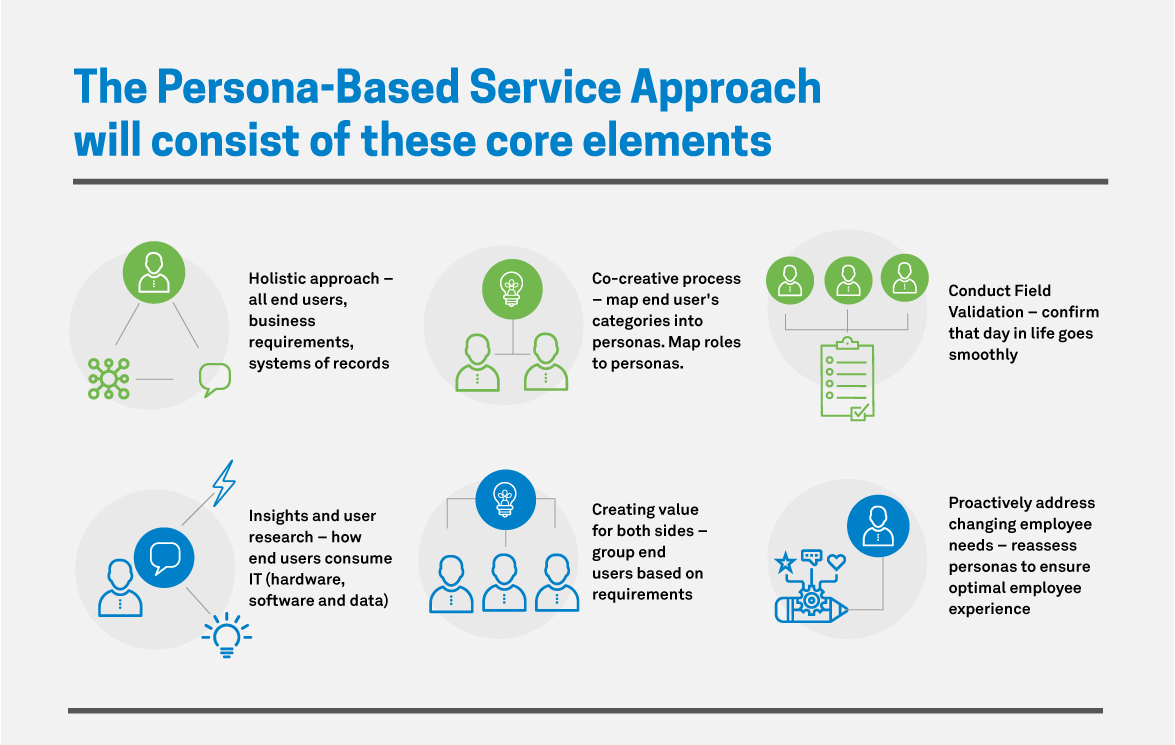 The Persona-Based Service Approach will consist of these core elements

Holistic approach – all end users, business requirements, systems of records

Co-creative process – map end user's categories into personas. Map roles to personas.

Conduct Field Validation – confirm that day in life goes smoothly

Insights and user research – how end users consume IT (hardware, software and data)

Creating value for both sides – group end users based on requirements

Proactively address changing employee needs – reassess personas to ensure optimal employee experience